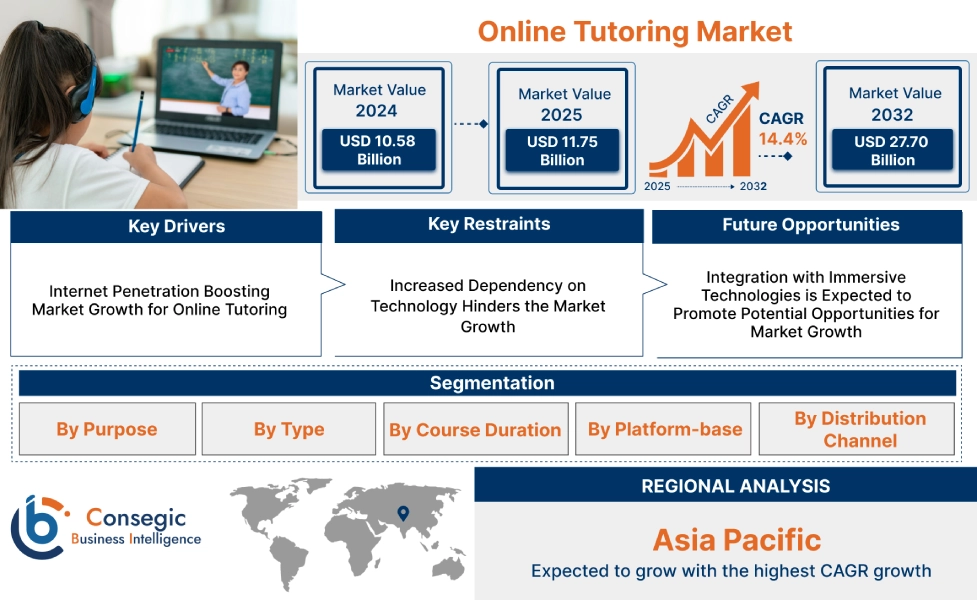 Online Tutoring Market

Market Value 2024
USD 10.58 Billion

Market Value 2025
USD 11.75 Billion

CAGR
CAGR 14.4%
2025 2032

Market Value 2032
USD 27.70 Billion

Key Drivers
Internet Penetration Boosting Market Growth for Online Tutoring

Key Restraints
Increased Dependency on Technology Hinders the Market Growth

Future Opportunities
Integration with Immersive Technologies is Expected to Promote Potential Opportunities for Market Growth

Segmentation
By Purpose
By Type
By Course Duration
By Platform-base
By Distribution Channel

Consegic Business Intelligence

REGIONAL ANALYSIS
Asia Pacific
Expected to grow with the highest CAGR growth